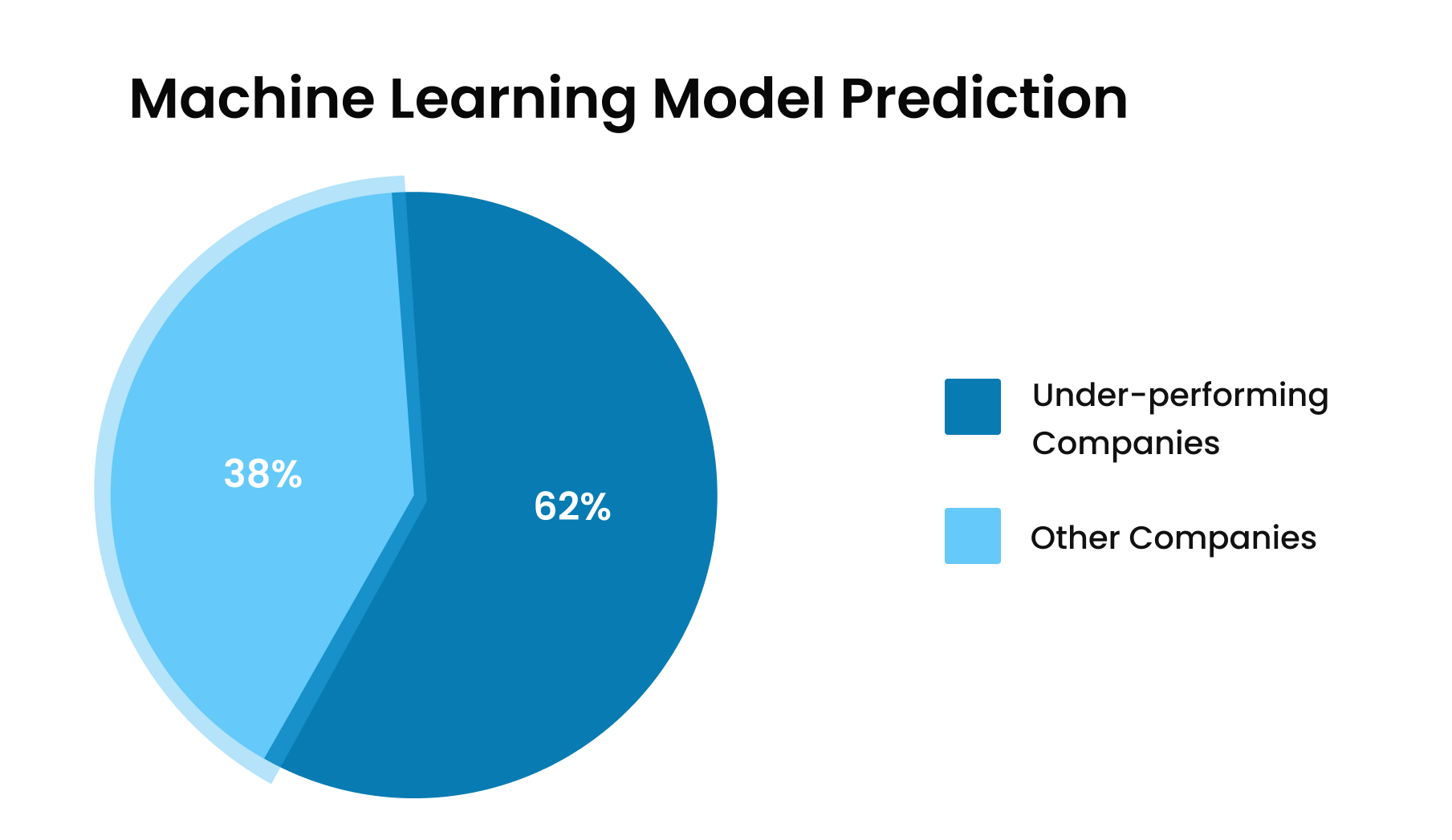 Machine Learning Model Prediction

38%

62%

Under-performing Companies

Other Companies